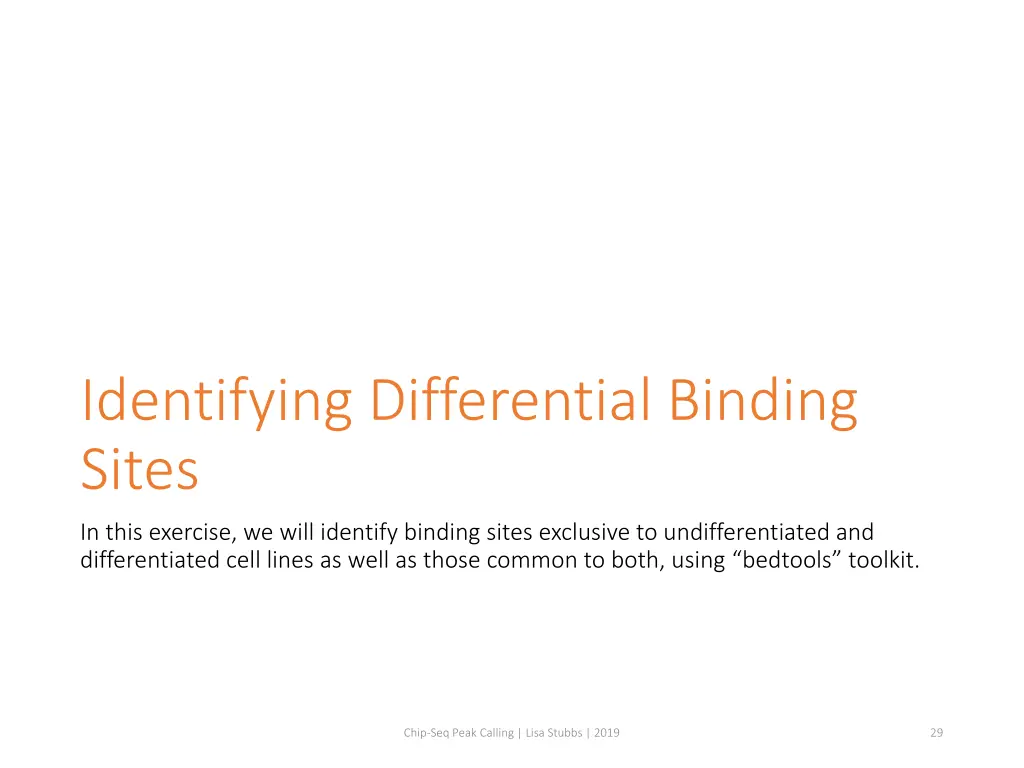 Identifying Differential Binding Sites

In this exercise, we will identify binding sites exclusive to undifferentiated and differentiated cell lines as well as those common to both, using “bedtools” toolkit.

Chip-Seq Peak Calling | Lisa Stubbs | 2019

29